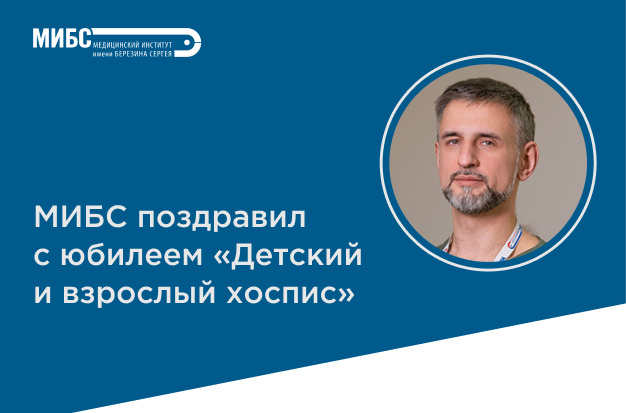 МИБС МЕДИЦИНСКИЙ ИНСТИТУТ имени БЕРЕЗИНА СЕРГЕЯ

МИБС поздравил с юбилеем «Детский и взрослый хоспис»